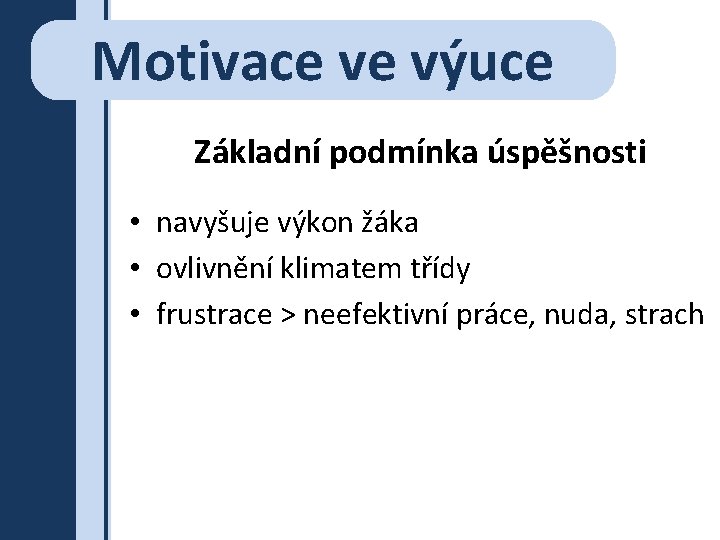 Motivace ve výuce

Základní podmínka úspěšnosti

• navyšuje výkon žáka
• ovlivnění klimatem třídy
• frustrace > neefektivní práce, nuda, strach